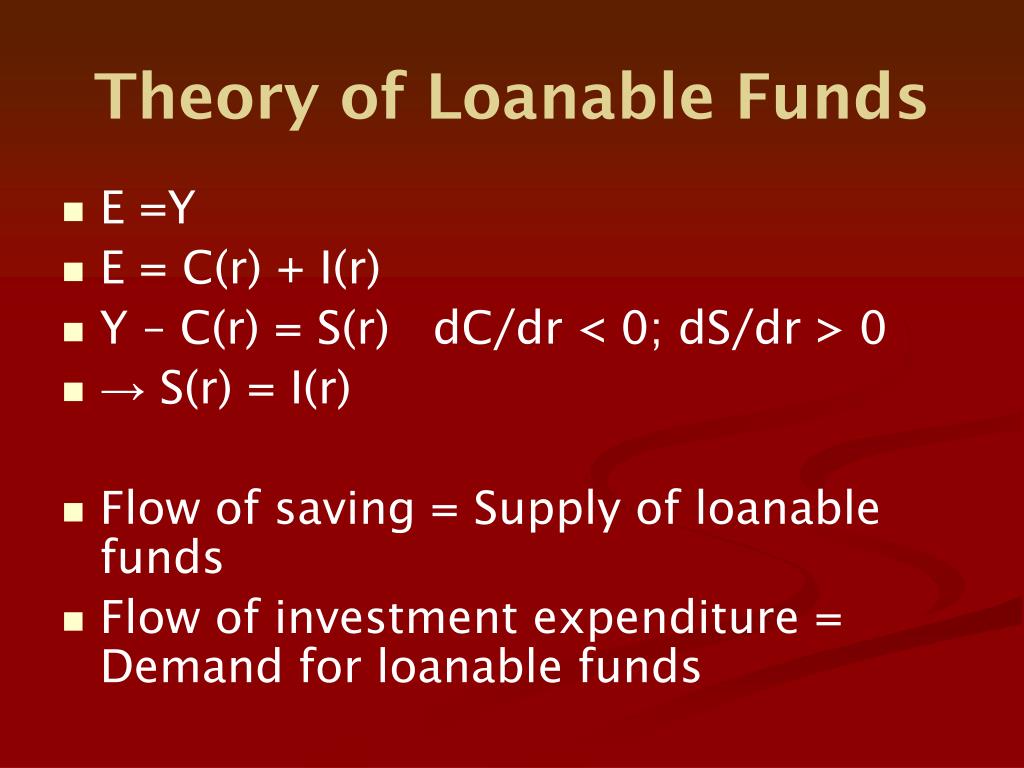 Theory of Loanable Funds

- $E = Y$
- $E = C(r) + I(r)$
- $Y - C(r) = S(r)$   $dC/dr < 0$; $dS/dr > 0$
- $\rightarrow S(r) = I(r)$

- Flow of saving = Supply of loanable funds
- Flow of investment expenditure = Demand for loanable funds